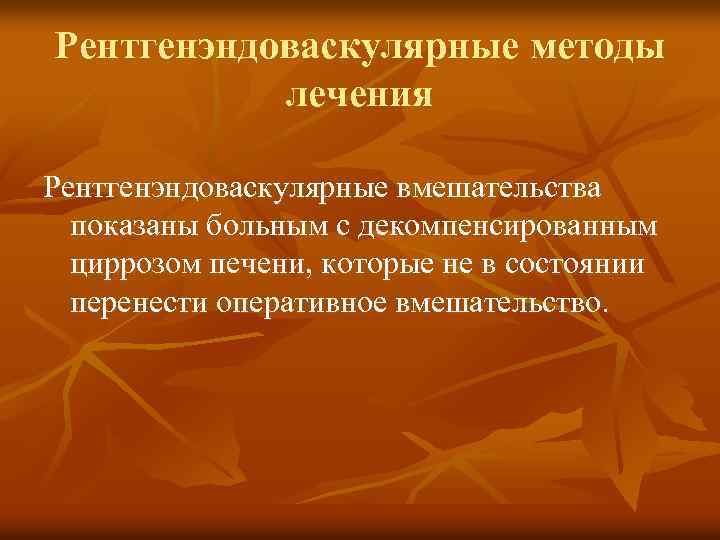 Рентгенэндоваскулярные методы лечения

Рентгенэндоваскулярные вмешательства показаны больным с декомпенсированным циррозом печени, которые не в состоянии перенести оперативное вмешательство.